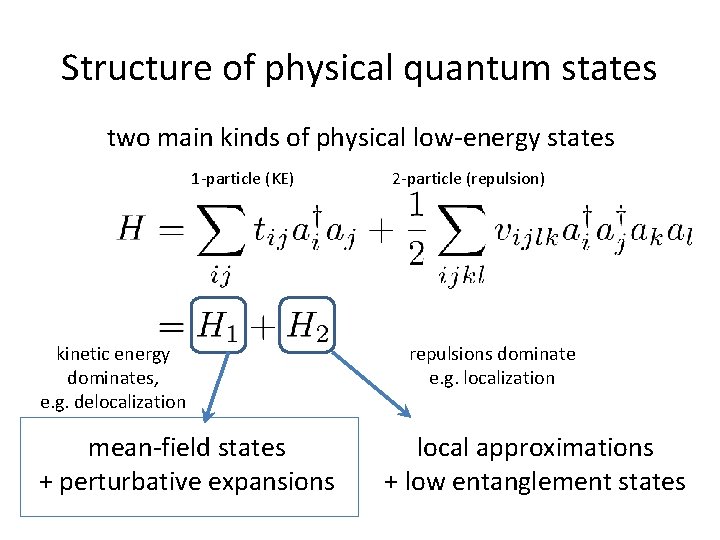 Structure of physical quantum states

two main kinds of physical low-energy states

1-particle (KE)

2-particle (repulsion)

$H = \sum_{ij} t_{ij} a_i^\dagger a_j + \frac{1}{2} \sum_{ijkl} v_{ijlk} a_i^\dagger a_j^\dagger a_k a_l$

$= H_1 + H_2$

kinetic energy dominates, e.g. delocalization

repulsions dominate e.g. localization

mean-field states + perturbative expansions

local approximations + low entanglement states